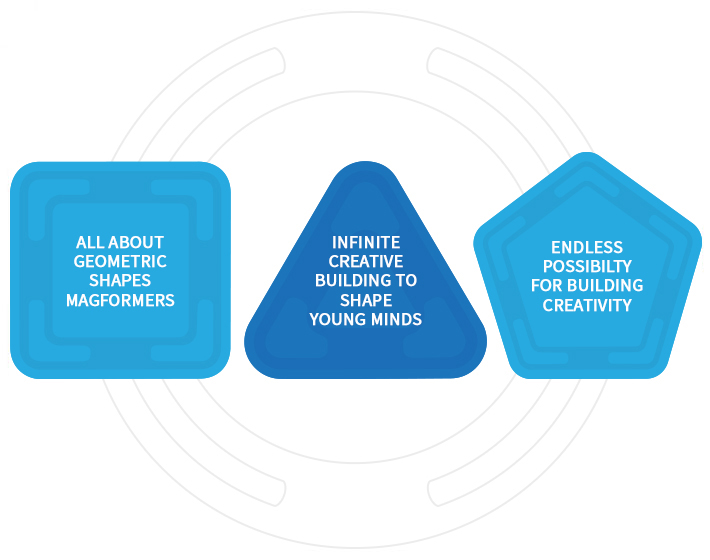 ALL ABOUT GEOMETRIC SHAPES MAGFORMERS

INFINITE CREATIVE BUILDING TO SHAPE YOUNG MINDS

ENDLESS POSSIBILTY FOR BUILDING CREATIVITY